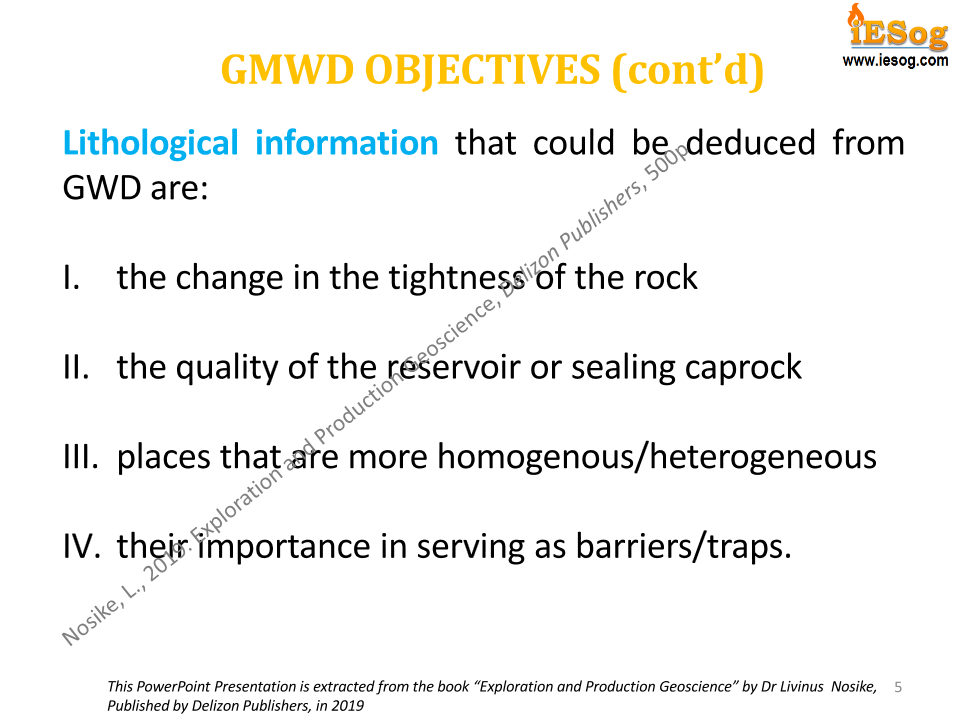 iESog
www.iesog.com

GMWD OBJECTIVES (cont'd)

Lithological information that could be deduced from GWD are:

I. the change in the tightness of the rock

II. the quality of the reservoir or sealing caprock

III. places that are more homogenous/heterogeneous

IV. their importance in serving as barriers/traps.

Nosike, L., 2019. Exploration and Production Geoscience, Delizon Publishers, 500p

This PowerPoint Presentation is extracted from the book "Exploration and Production Geoscience" by Dr Livinus Nosike, Published by Delizon Publishers, in 2019

5